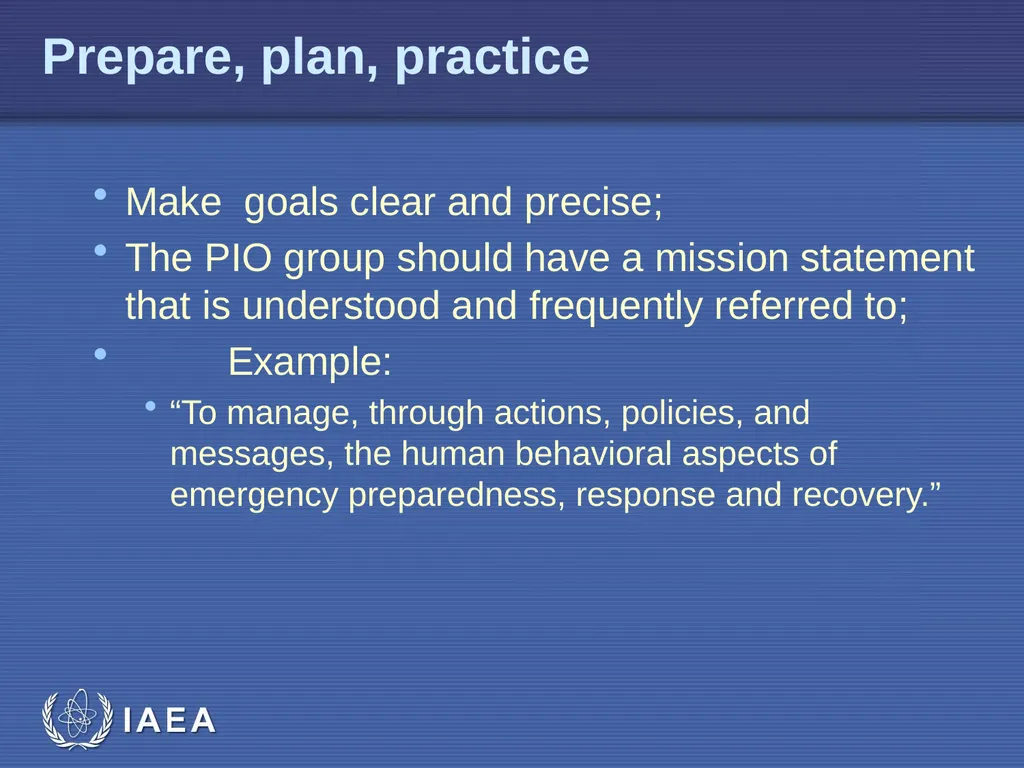 Prepare, plan, practice

• Make goals clear and precise;
• The PIO group should have a mission statement that is understood and frequently referred to;
• Example:
  • “To manage, through actions, policies, and messages, the human behavioral aspects of emergency preparedness, response and recovery.”

IAEA